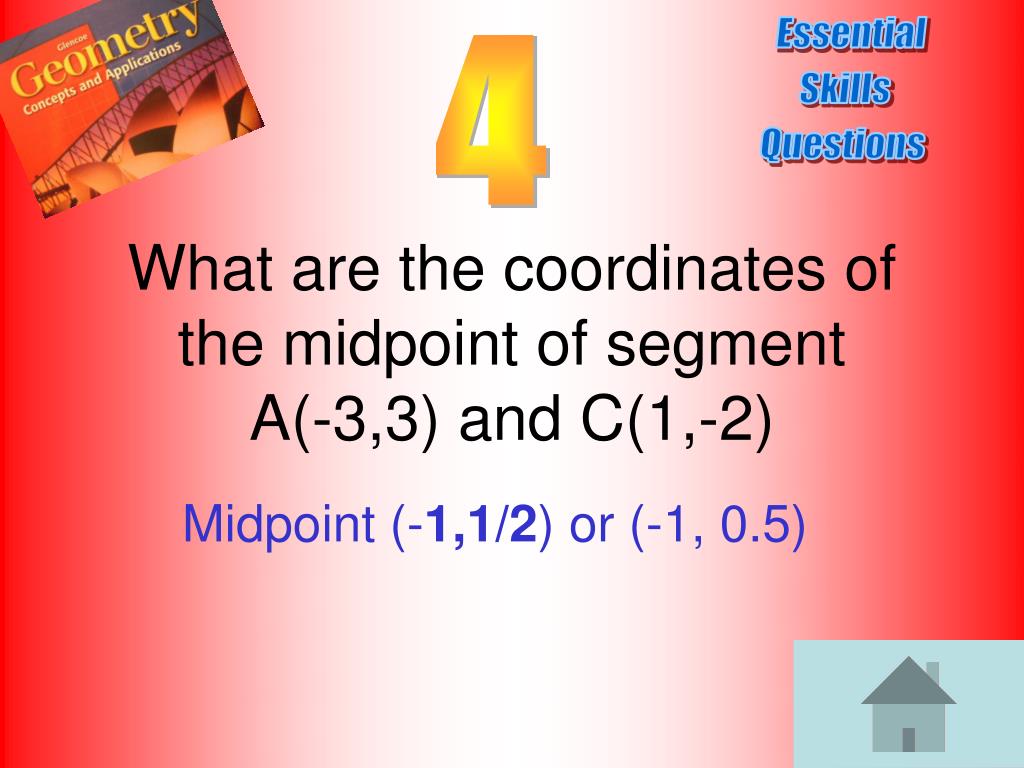 Glencoe
Geometry
Concepts and Applications

4

Essential
Skills
Questions

What are the coordinates of the midpoint of segment A(-3,3) and C(1,-2)

Midpoint (-1,1/2) or (-1, 0.5)